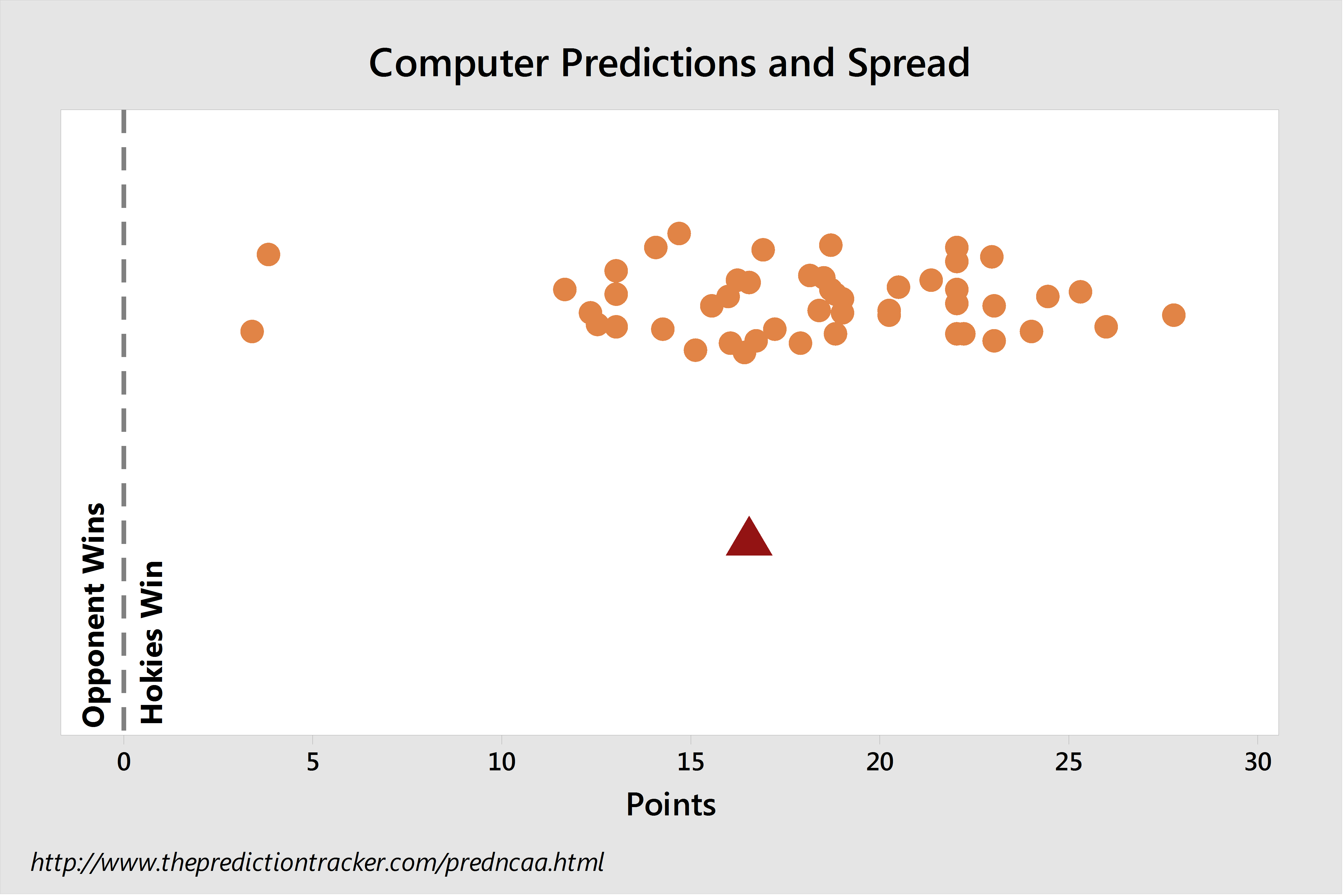 Computer Predictions and Spread

Opponent Wins

Hokies Win

0
5
10
15
20
25
30

Points

http://www.thepredictiontracker.com/predncaa.html